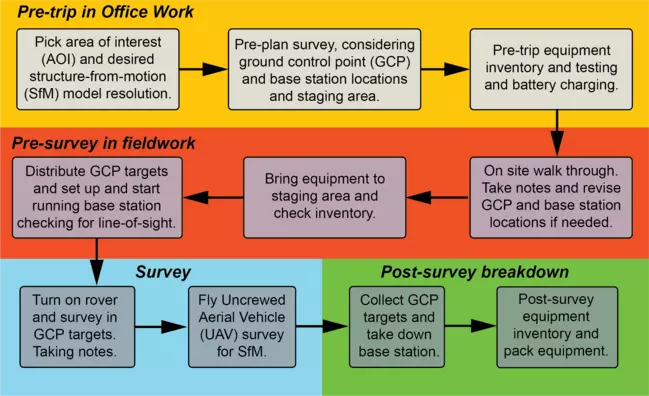 Pre-trip in Office Work

Pick area of interest (AOI) and desired structure-from-motion (SfM) model resolution.

Pre-plan survey, considering ground control point (GCP) and base station locations and staging area.

Pre-trip equipment inventory and testing and battery charging.

Pre-survey in fieldwork

On site walk through. Take notes and revise GCP and base station locations if needed.

Bring equipment to staging area and check inventory.

Distribute GCP targets and set up and start running base station checking for line-of-sight.

Survey

Turn on rover and survey in GCP targets. Taking notes.

Fly Uncrewed Aerial Vehicle (UAV) survey for SfM.

Post-survey breakdown

Collect GCP targets and take down base station.

Post-survey equipment inventory and pack equipment.